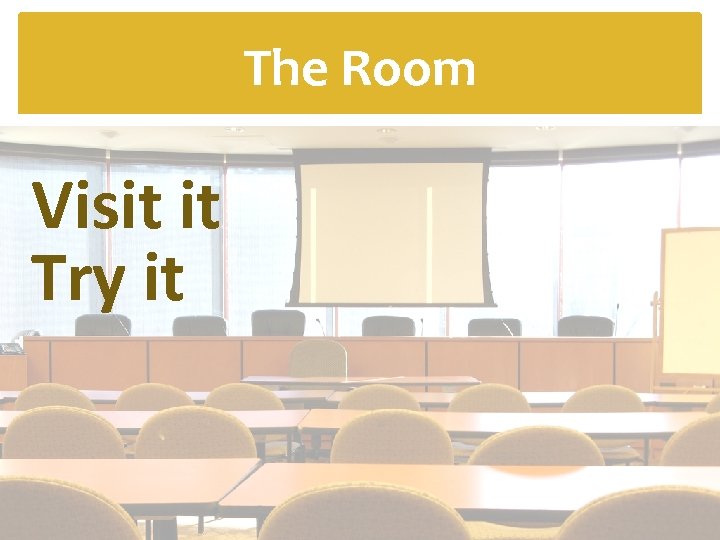 The Room

Visit it
Try it